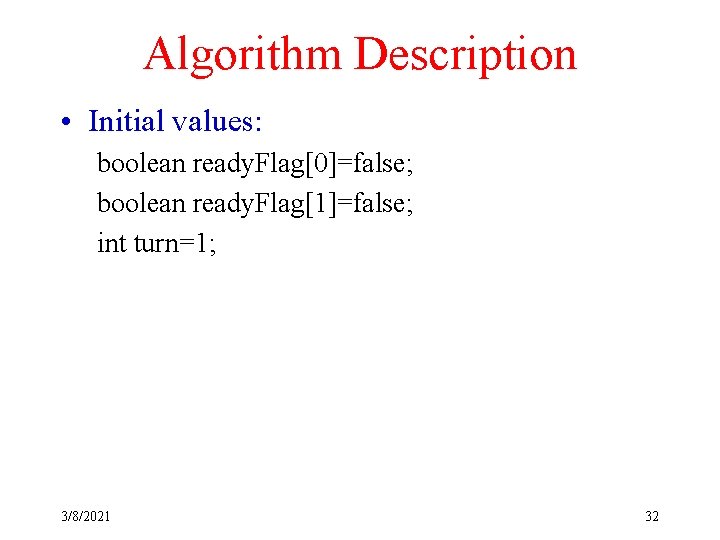 Algorithm Description

• Initial values:

boolean readyFlag[0]=false;

boolean readyFlag[1]=false;

int turn=1;

3/8/2021

32